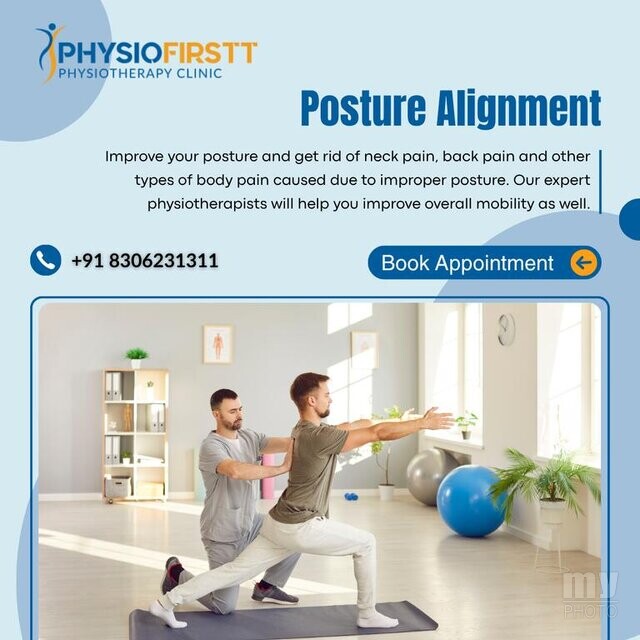 PHYSIOFIRSTT
PHYSIOTHERAPY CLINIC

Posture Alignment

Improve your posture and get rid of neck pain, back pain and other types of body pain caused due to improper posture. Our expert physiotherapists will help you improve overall mobility as well.

+91 8306231311

Book Appointment

my PHOTO